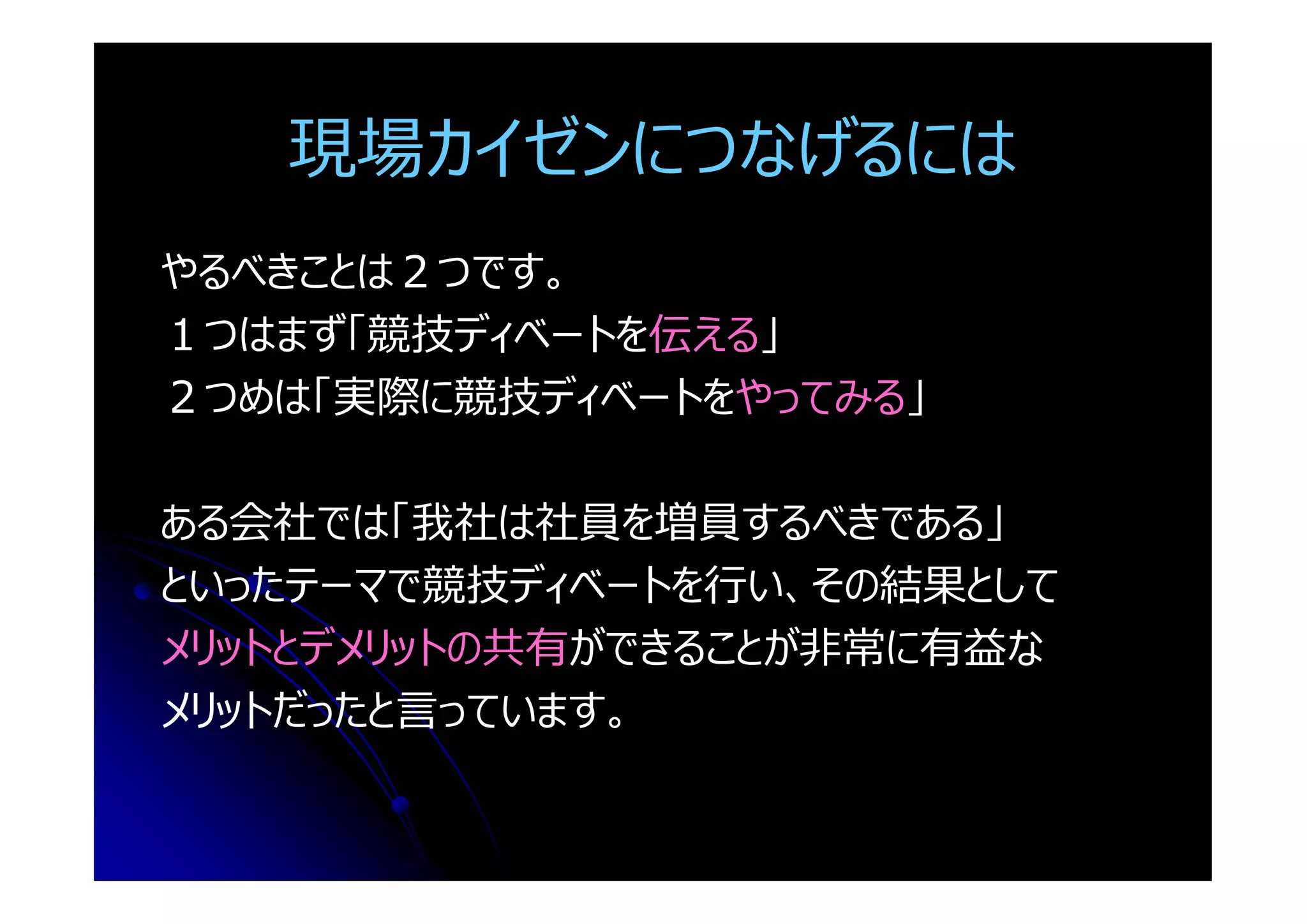 現場カイゼンにつなげるには

やるべきことは２つです。
１つはまず「競技ディベートを伝える」
２つめは「実際に競技ディベートをやってみる」

ある会社では「我社は社員を増員するべきである」といったテーマで競技ディベートを行い、その結果としてメリットとデメリットの共有ができることが非常に有益なメリットだったと言っています。